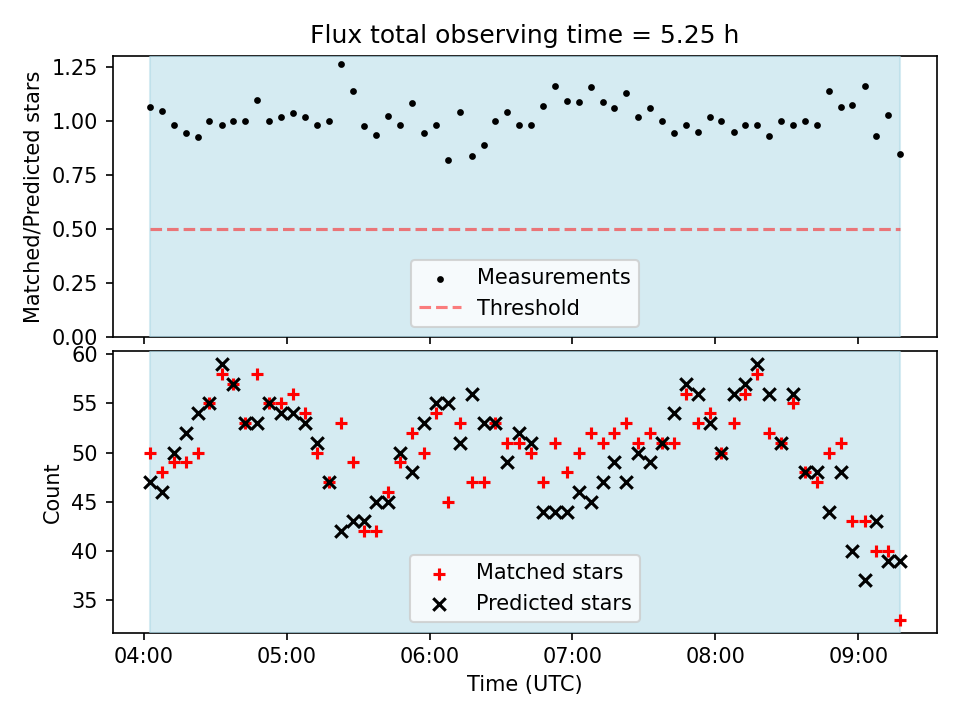 Flux total observing time = 5.25 h

Matched/Predicted stars

1.25
1.00
0.75
0.50
0.25
0.00

Measurements
Threshold

Count

60
55
50
45
40
35

Matched stars
Predicted stars

04:00
05:00
06:00
07:00
08:00
09:00

Time (UTC)